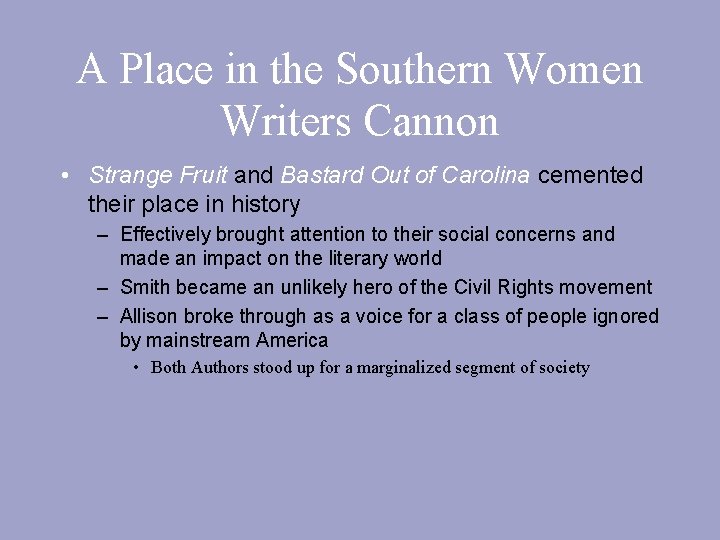 A Place in the Southern Women Writers Cannon

• Strange Fruit and Bastard Out of Carolina cemented their place in history

– Effectively brought attention to their social concerns and made an impact on the literary world

– Smith became an unlikely hero of the Civil Rights movement

– Allison broke through as a voice for a class of people ignored by mainstream America

• Both Authors stood up for a marginalized segment of society